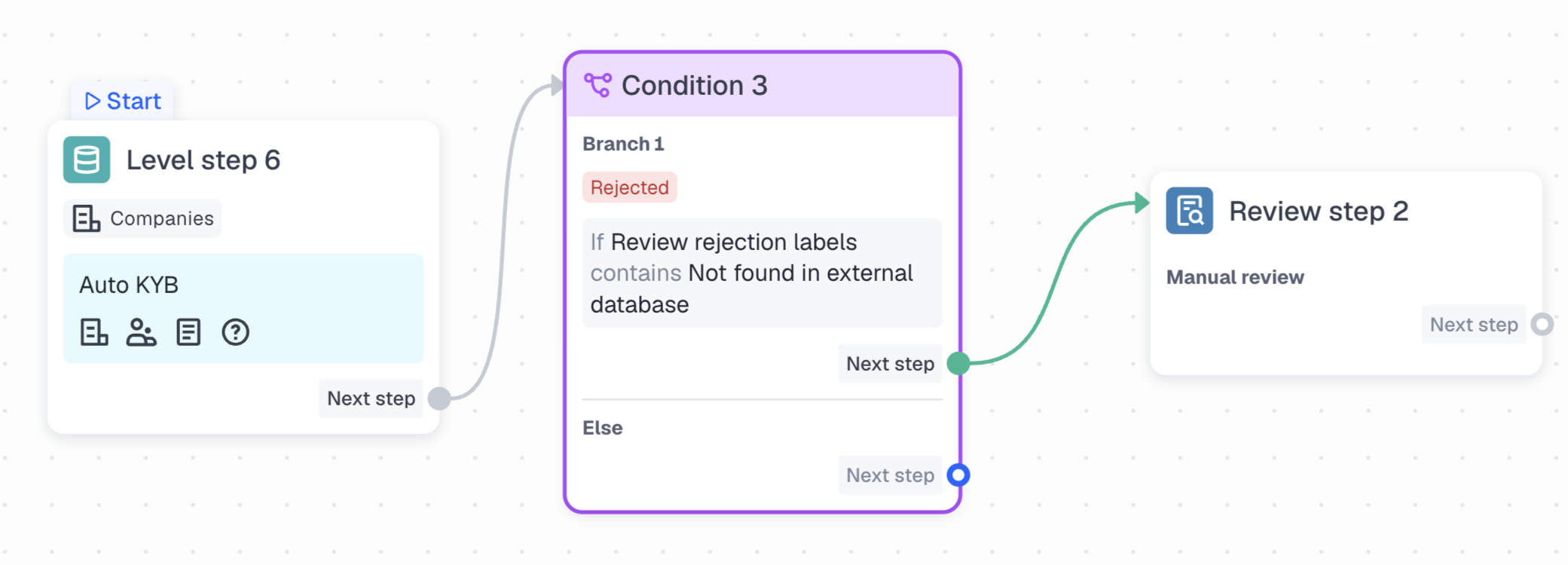 Start

Level step 6

Companies

Auto KYB

Next step

Condition 3

Branch 1

Rejected

If Review rejection labels contains Not found in external database

Next step

Else

Next step

Review step 2

Manual review

Next step